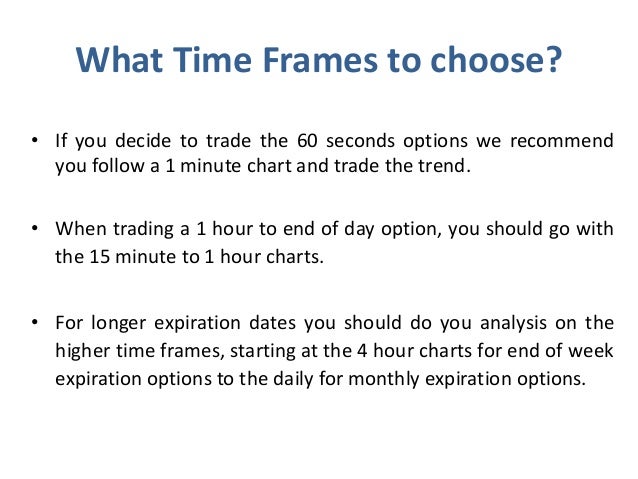 What Time Frames to choose?

• If you decide to trade the 60 seconds options we recommend you follow a 1 minute chart and trade the trend.

• When trading a 1 hour to end of day option, you should go with the 15 minute to 1 hour charts.

• For longer expiration dates you should do you analysis on the higher time frames, starting at the 4 hour charts for end of week expiration options to the daily for monthly expiration options.